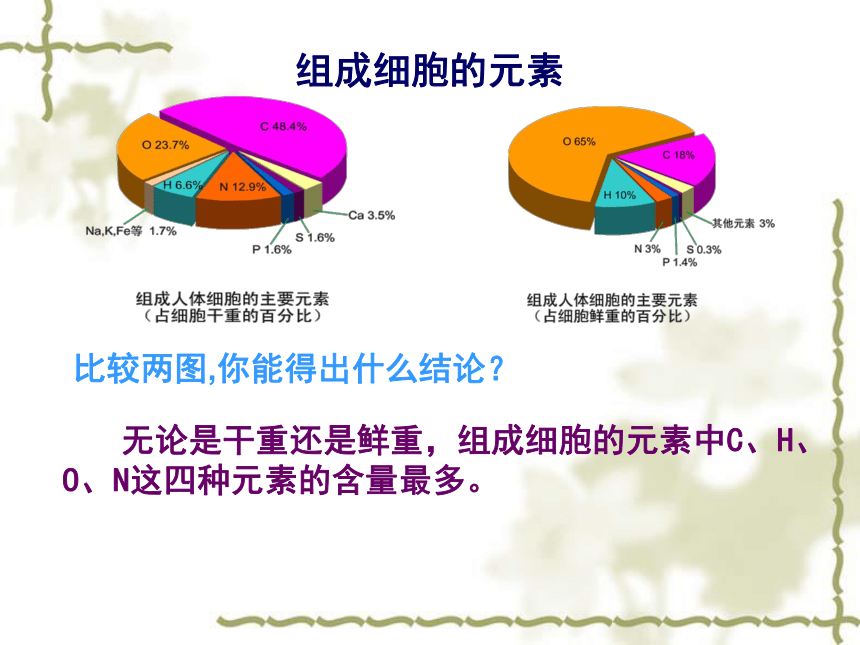 组成细胞的元素

C 48.4%
O 23.7%
H 6.6%
N 12.9%
Ca 3.5%
Na,K,Fe等 1.7%
S 1.6%
P 1.6%

组成人体细胞的主要元素
（占细胞干重的百分比）

O 65%
C 18%
H 10%
其他元素 3%
N 3%
S 0.3%
P 1.4%

组成人体细胞的主要元素
（占细胞鲜重的百分比）

比较两图,你能得出什么结论？

无论是干重还是鲜重，组成细胞的元素中C、H、O、N这四种元素的含量最多。